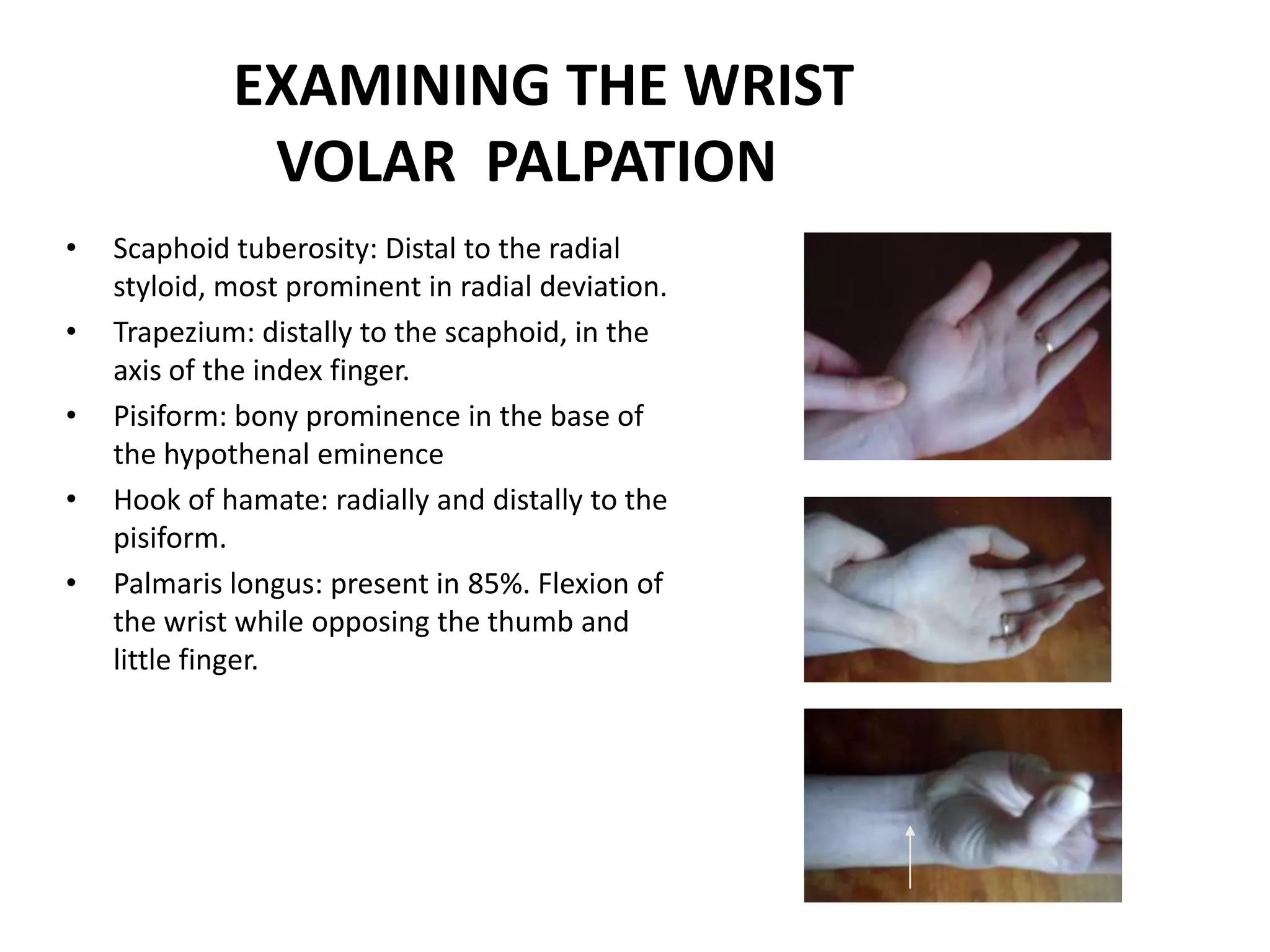 EXAMINING THE WRIST
VOLAR PALPATION

• Scaphoid tuberosity: Distal to the radial styloid, most prominent in radial deviation.
• Trapezium: distally to the scaphoid, in the axis of the index finger.
• Pisiform: bony prominence in the base of the hypothenal eminence
• Hook of hamate: radially and distally to the pisiform.
• Palmaris longus: present in 85%. Flexion of the wrist while opposing the thumb and little finger.